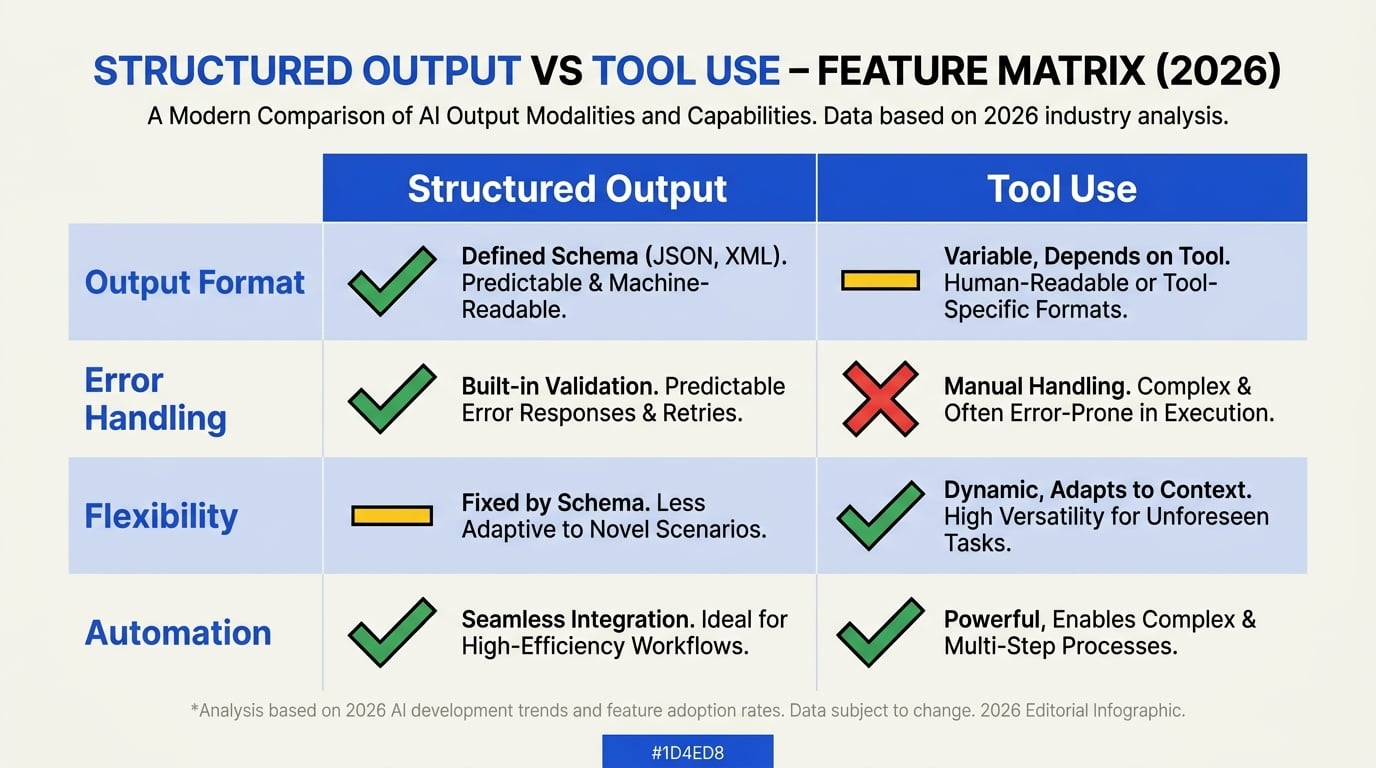 STRUCTURED OUTPUT VS TOOL USE – FEATURE MATRIX (2026)

A Modern Comparison of AI Output Modalities and Capabilities. Data based on 2026 industry analysis.

| | Structured Output | Tool Use |
|---|---|---|
| Output Format | Defined Schema (JSON, XML). Predictable & Machine-Readable. | Variable, Depends on Tool. Human-Readable or Tool-Specific Formats. |
| Error Handling | Built-in Validation. Predictable Error Responses & Retries. | Manual Handling. Complex & Often Error-Prone in Execution. |
| Flexibility | Fixed by Schema. Less Adaptive to Novel Scenarios. | Dynamic, Adapts to Context. High Versatility for Unforeseen Tasks. |
| Automation | Seamless Integration. Ideal for High-Efficiency Workflows. | Powerful, Enables Complex & Multi-Step Processes. |

*Analysis based on 2026 AI development trends and feature adoption rates. Data subject to change. 2026 Editorial Infographic.

#1D4ED8